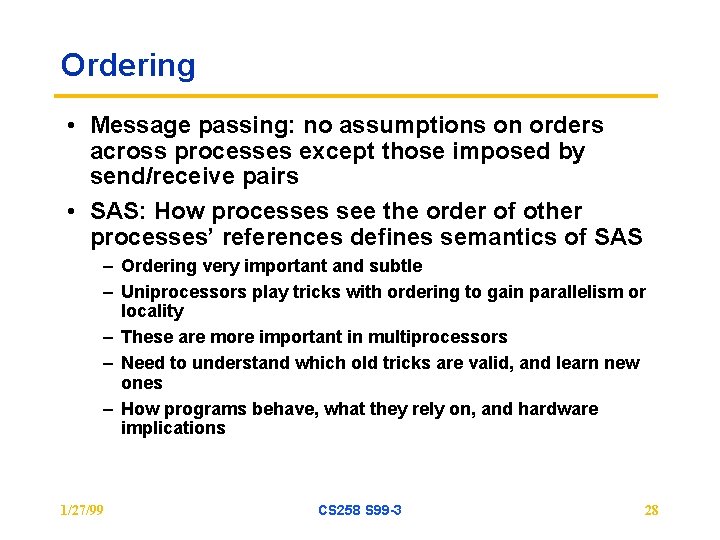 Ordering

• Message passing: no assumptions on orders across processes except those imposed by send/receive pairs

• SAS: How processes see the order of other processes' references defines semantics of SAS

– Ordering very important and subtle

– Uniprocessors play tricks with ordering to gain parallelism or locality

– These are more important in multiprocessors

– Need to understand which old tricks are valid, and learn new ones

– How programs behave, what they rely on, and hardware implications

1/27/99

CS258 S99-3

28